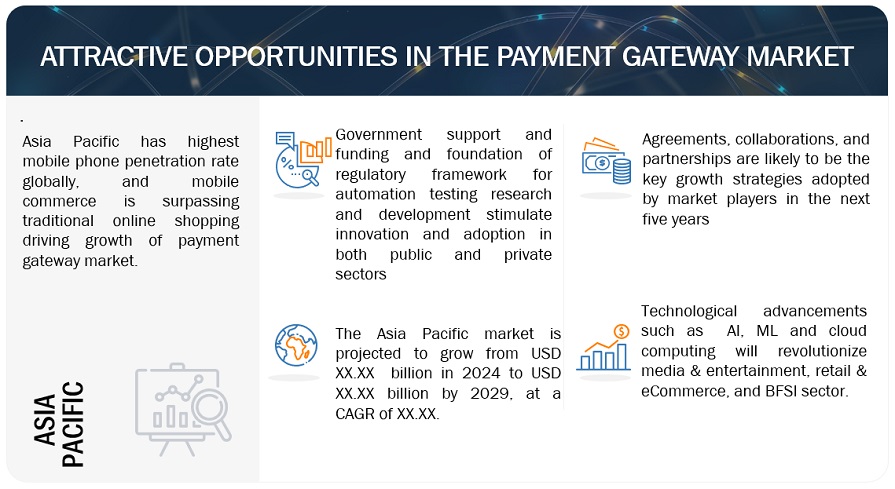 ATTRACTIVE OPPORTUNITIES IN THE PAYMENT GATEWAY MARKET

.

Asia Pacific has highest mobile phone penetration rate globally, and mobile commerce is surpassing traditional online shopping driving growth of payment gateway market.

ASIA PACIFIC

Government support and funding and foundation of regulatory framework for automation testing research and development stimulate innovation and adoption in both public and private sectors

The Asia Pacific market is projected to grow from USD XX.XX billion in 2024 to USD XX.XX billion by 2029, at a CAGR of XX.XX.

Agreements, collaborations, and partnerships are likely to be the key growth strategies adopted by market players in the next five years

Technological advancements such as AI, ML and cloud computing will revolutionize media & entertainment, retail & eCommerce, and BFSI sector.